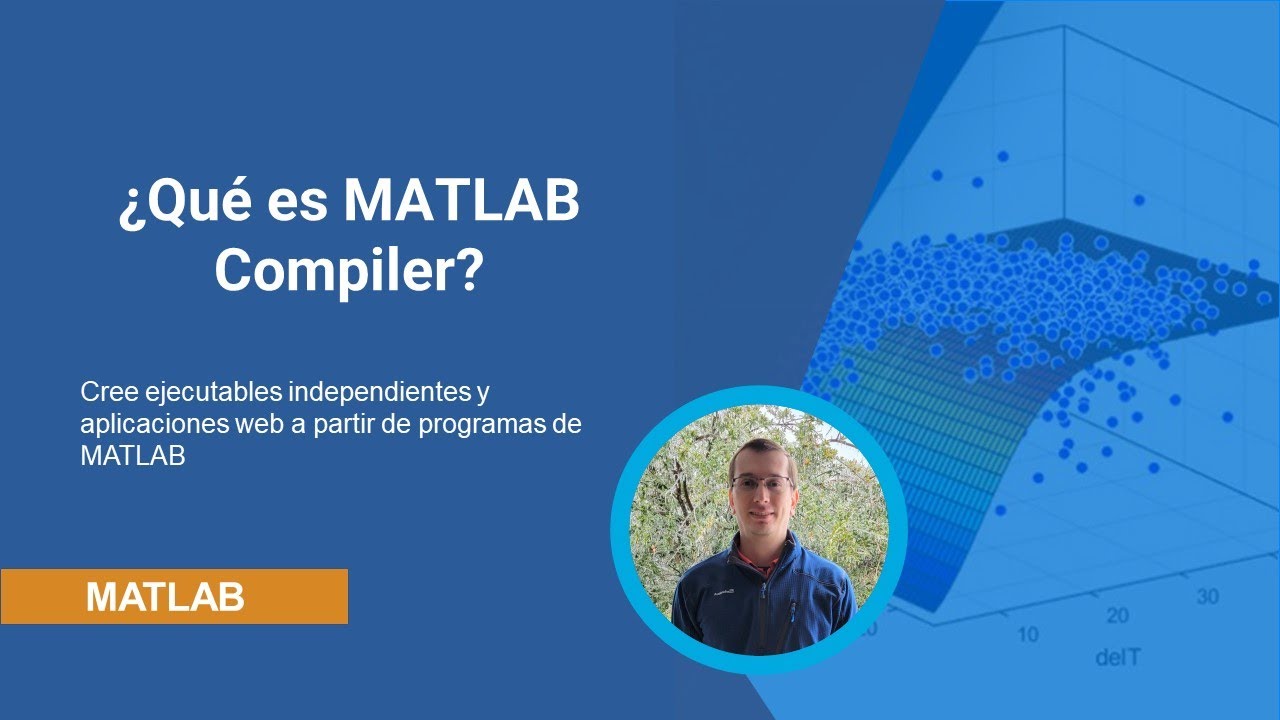 ¿Qué es MATLAB Compiler?

Cree ejecutables independientes y aplicaciones web a partir de programas de MATLAB

MATLAB

10
20
30
delT